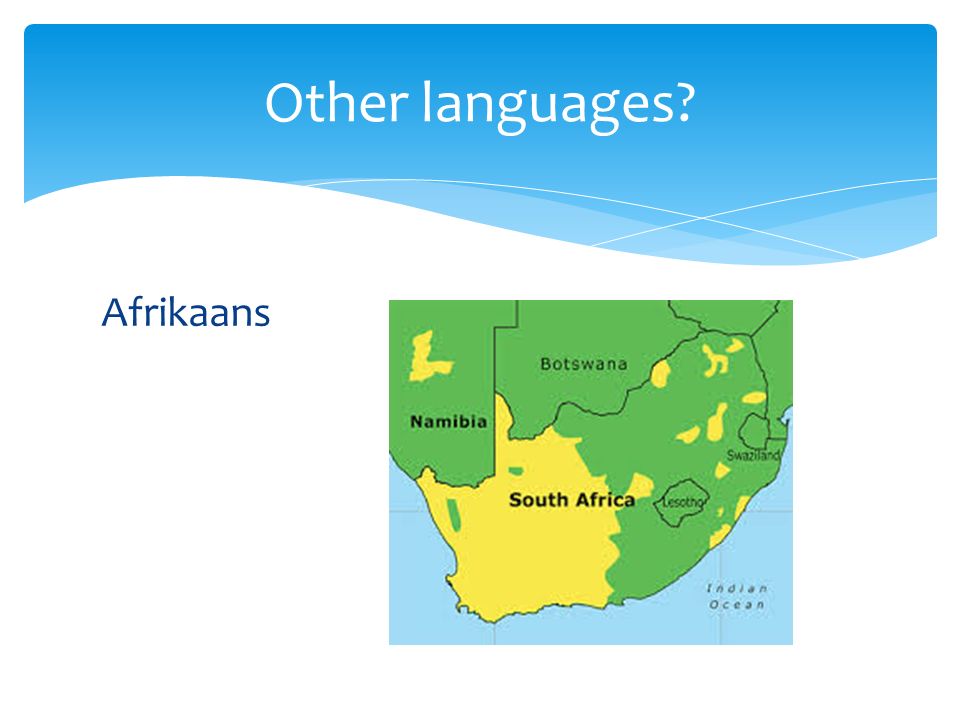 Other languages?

Afrikaans

Botswana

Namibia

Swaziland

South Africa

Lesotho

Indian Ocean